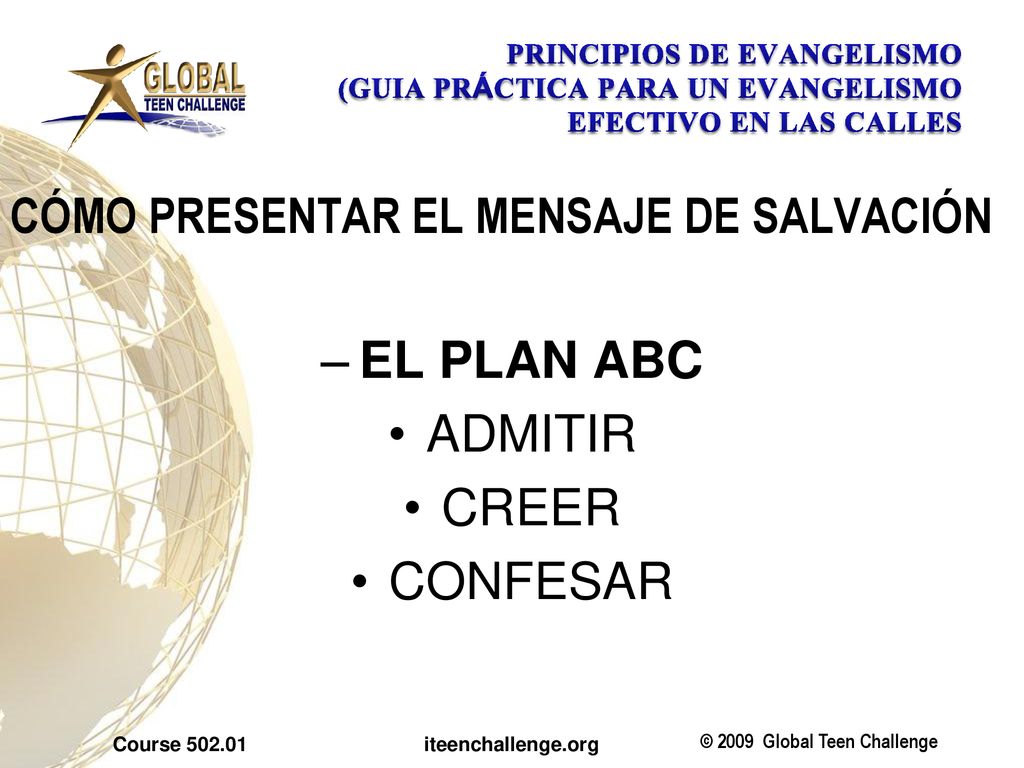 GLOBAL
TEEN CHALLENGE

PRINCIPIOS DE EVANGELISMO
(GUIA PRÁCTICA PARA UN EVANGELISMO
EFECTIVO EN LAS CALLES

CÓMO PRESENTAR EL MENSAJE DE SALVACIÓN

– EL PLAN ABC
• ADMITIR
• CREER
• CONFESAR

Course 502.01
iteenchallenge.org
© 2009 Global Teen Challenge